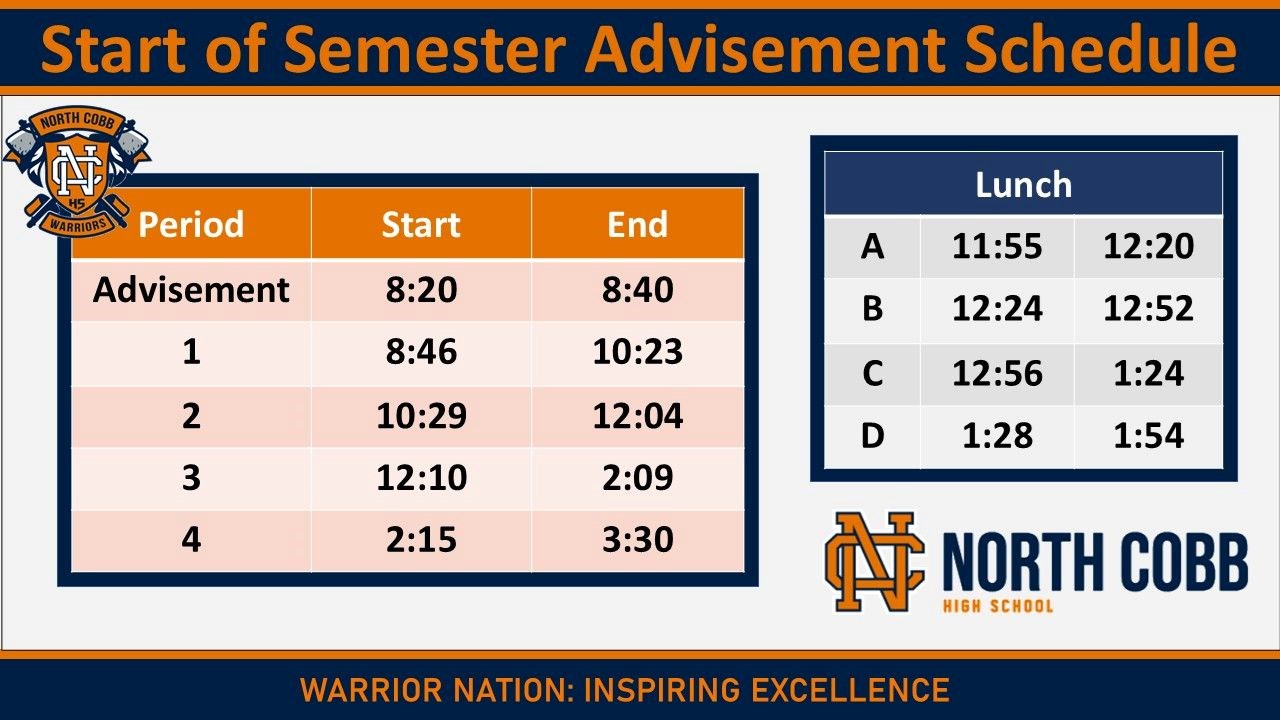 Start of Semester Advisement Schedule

NORTH COBB
NC
HS
WARRIORS

| Period | Start | End |
|---|---|---|
| Advisement | 8:20 | 8:40 |
| 1 | 8:46 | 10:23 |
| 2 | 10:29 | 12:04 |
| 3 | 12:10 | 2:09 |
| 4 | 2:15 | 3:30 |

| Lunch | | |
|---|---|---|
| A | 11:55 | 12:20 |
| B | 12:24 | 12:52 |
| C | 12:56 | 1:24 |
| D | 1:28 | 1:54 |

NC NORTH COBB
HIGH SCHOOL

WARRIOR NATION: INSPIRING EXCELLENCE